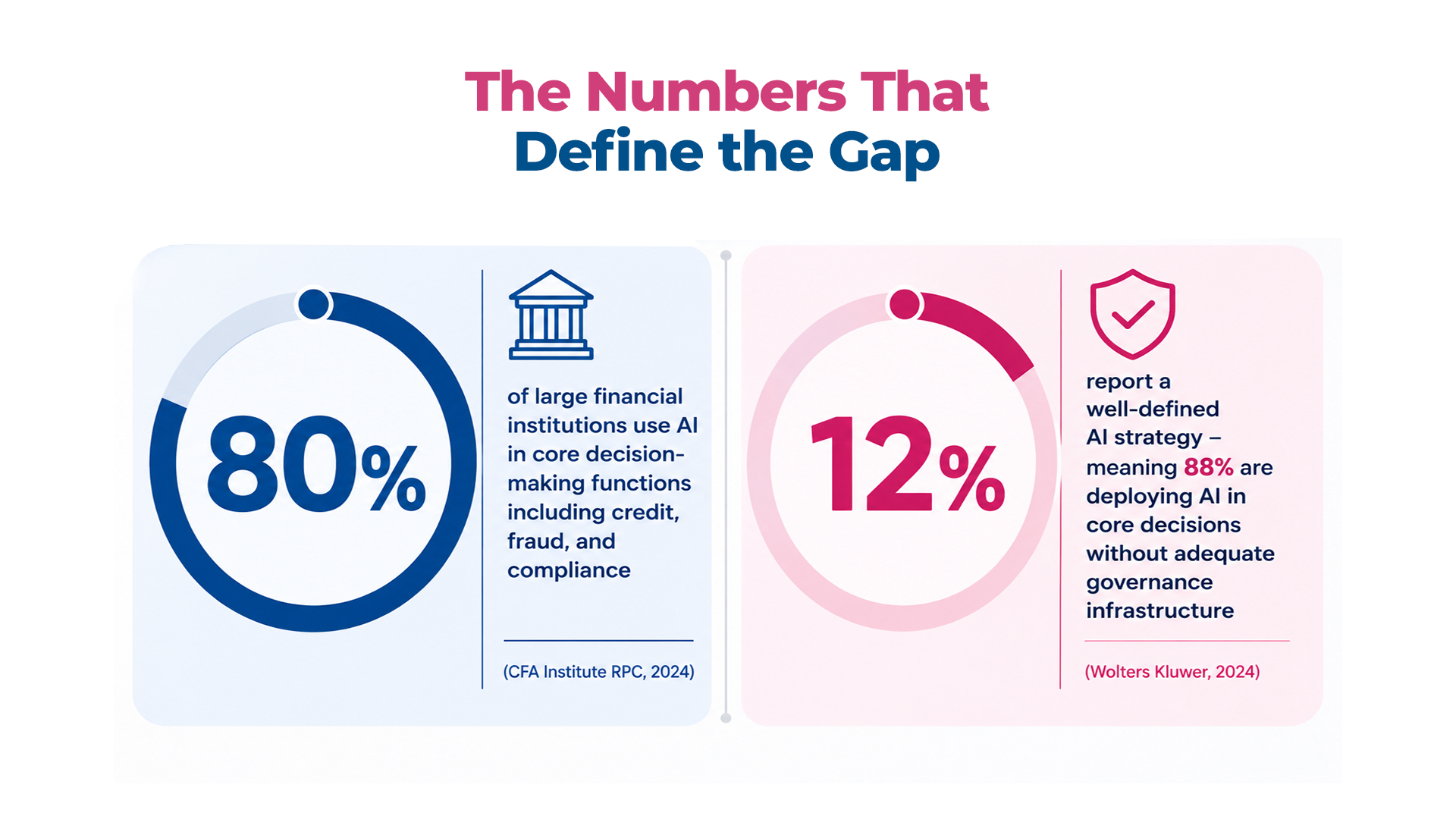 The Numbers That
Define the Gap

80%

of large financial institutions use AI in core decision-making functions including credit, fraud, and compliance

(CFA Institute RPC, 2024)

12%

report a well-defined AI strategy – meaning 88% are deploying AI in core decisions without adequate governance infrastructure

(Wolters Kluwer, 2024)